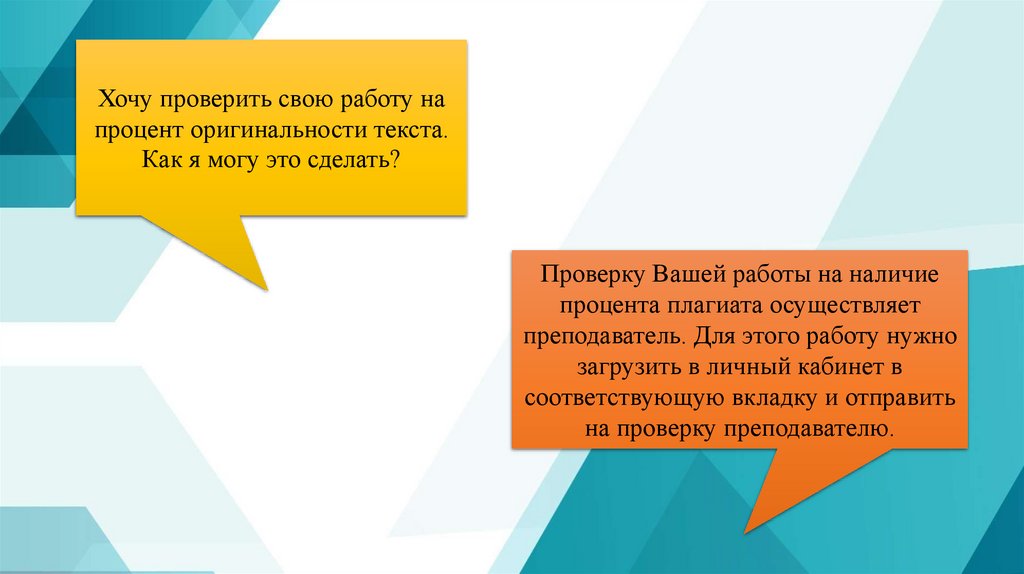 Хочу проверить свою работу на процент оригинальности текста. Как я могу это сделать?

Проверку Вашей работы на наличие процента плагиата осуществляет преподаватель. Для этого работу нужно загрузить в личный кабинет в соответствующую вкладку и отправить на проверку преподавателю.